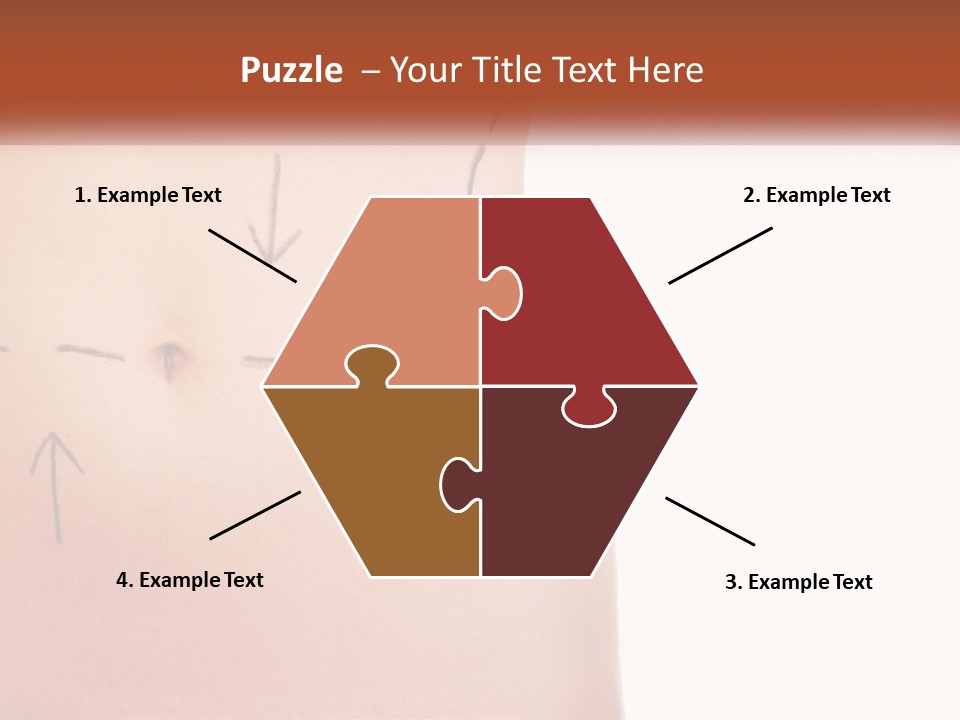 Puzzle – Your Title Text Here

1. Example Text

2. Example Text

4. Example Text

3. Example Text